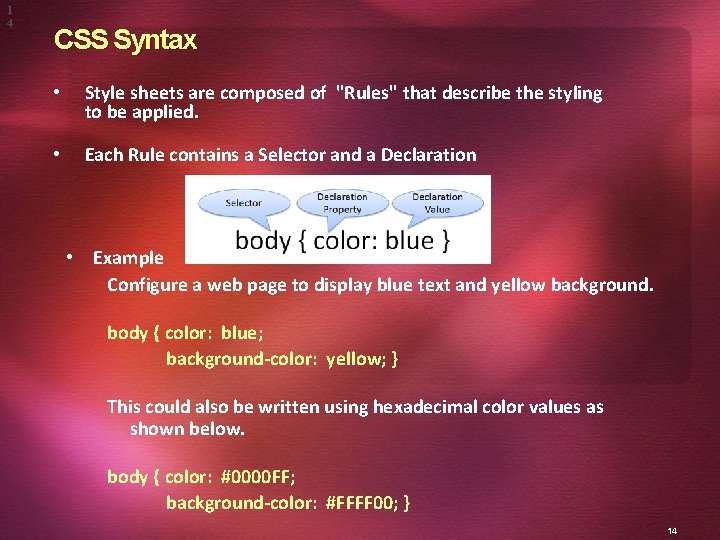 1
4

CSS Syntax

• Style sheets are composed of "Rules" that describe the styling to be applied.

• Each Rule contains a Selector and a Declaration

Selector

Declaration Property

Declaration Value

body { color: blue }

• Example

Configure a web page to display blue text and yellow background.

body { color: blue;
background-color: yellow; }

This could also be written using hexadecimal color values as shown below.

body { color: #0000FF;
background-color: #FFFF00; }

14